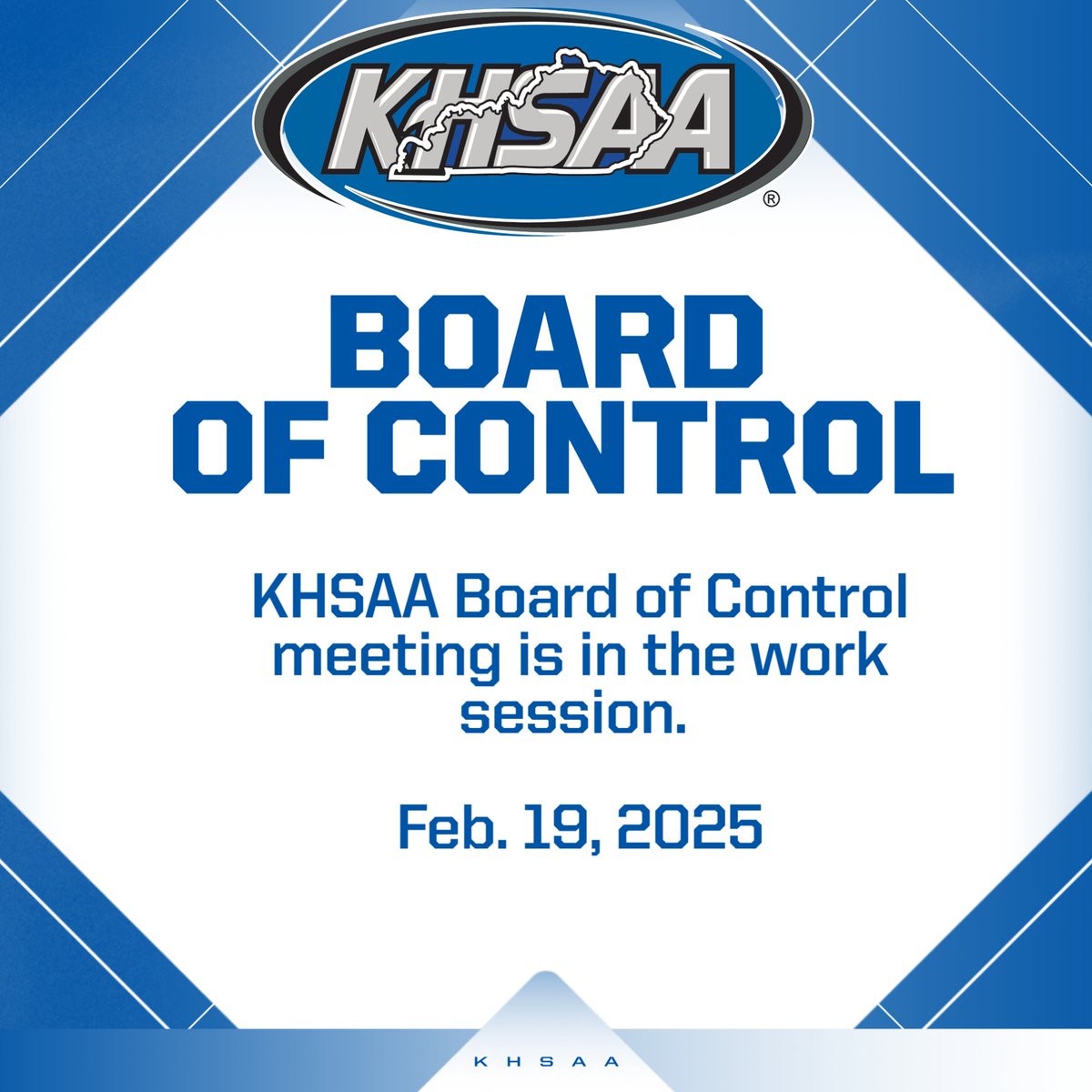 KHSAA®

BOARD OF CONTROL

KHSAA Board of Control meeting is in the work session.

Feb. 19, 2025

KHSAA